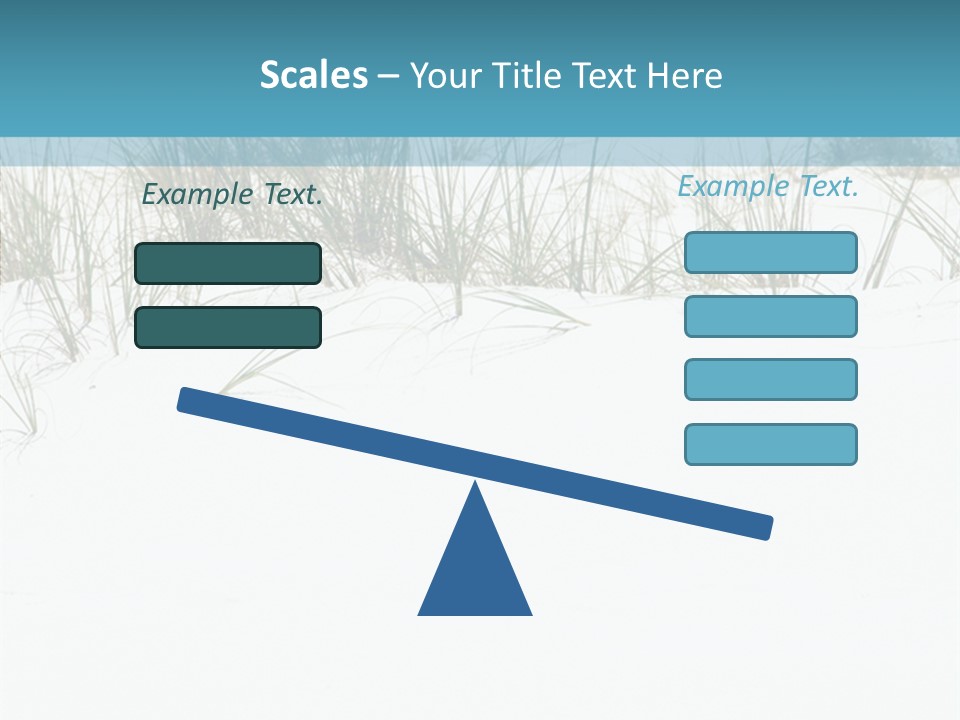 Scales – Your Title Text Here

Example Text.

Example Text.